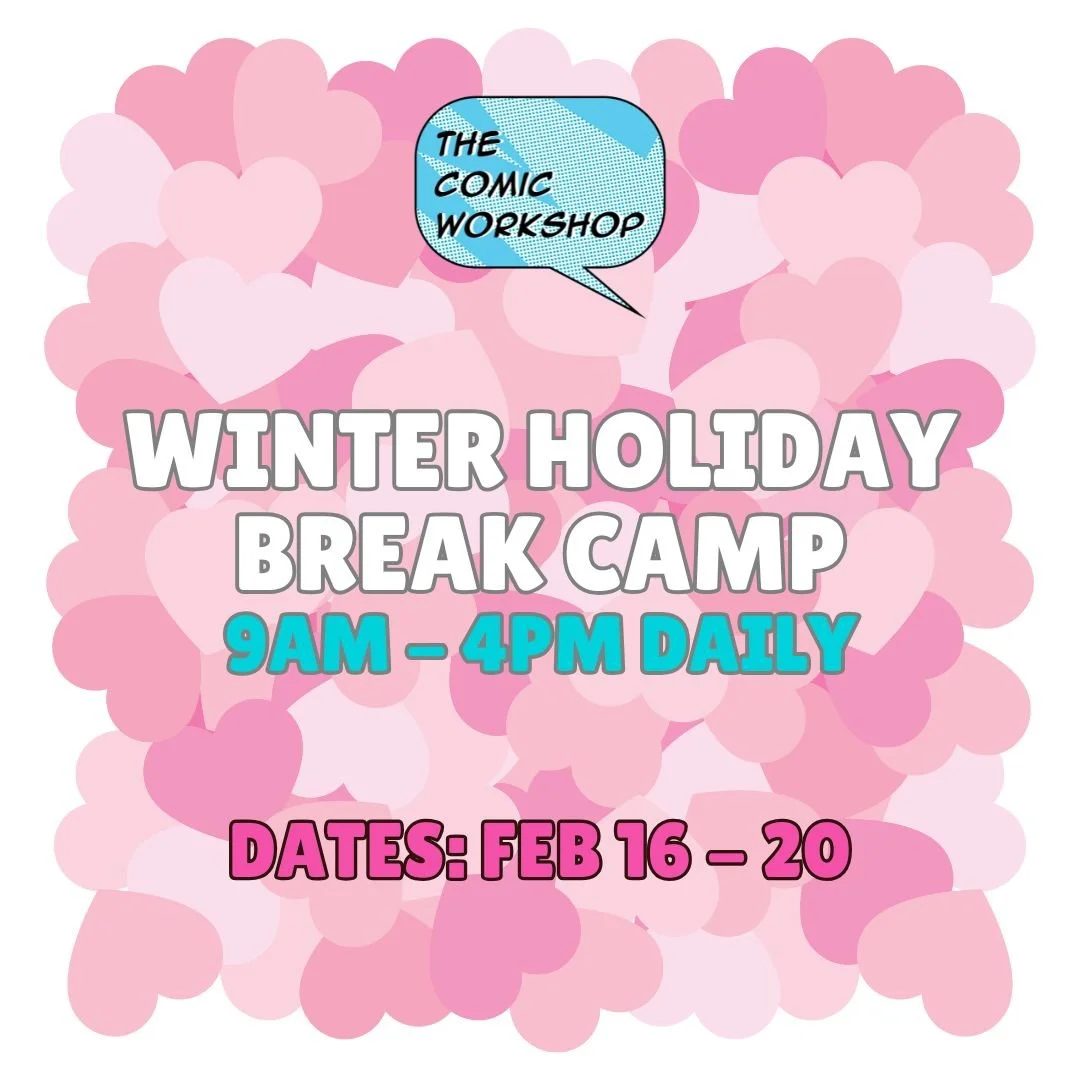 THE COMIC WORKSHOP

WINTER HOLIDAY BREAK CAMP

9AM – 4PM DAILY

DATES: FEB 16 – 20